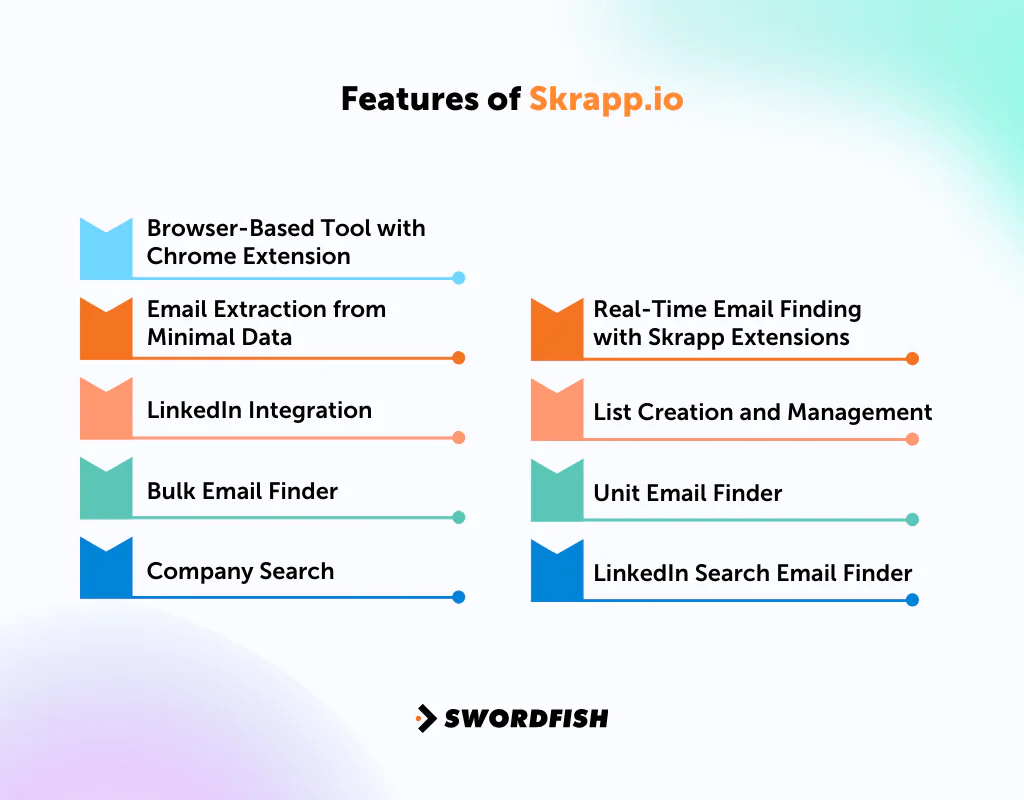 Features of Skrapp.io

Browser-Based Tool with Chrome Extension

Email Extraction from Minimal Data

LinkedIn Integration

Bulk Email Finder

Company Search

Real-Time Email Finding with Skrapp Extensions

List Creation and Management

Unit Email Finder

LinkedIn Search Email Finder

SWORDFISH